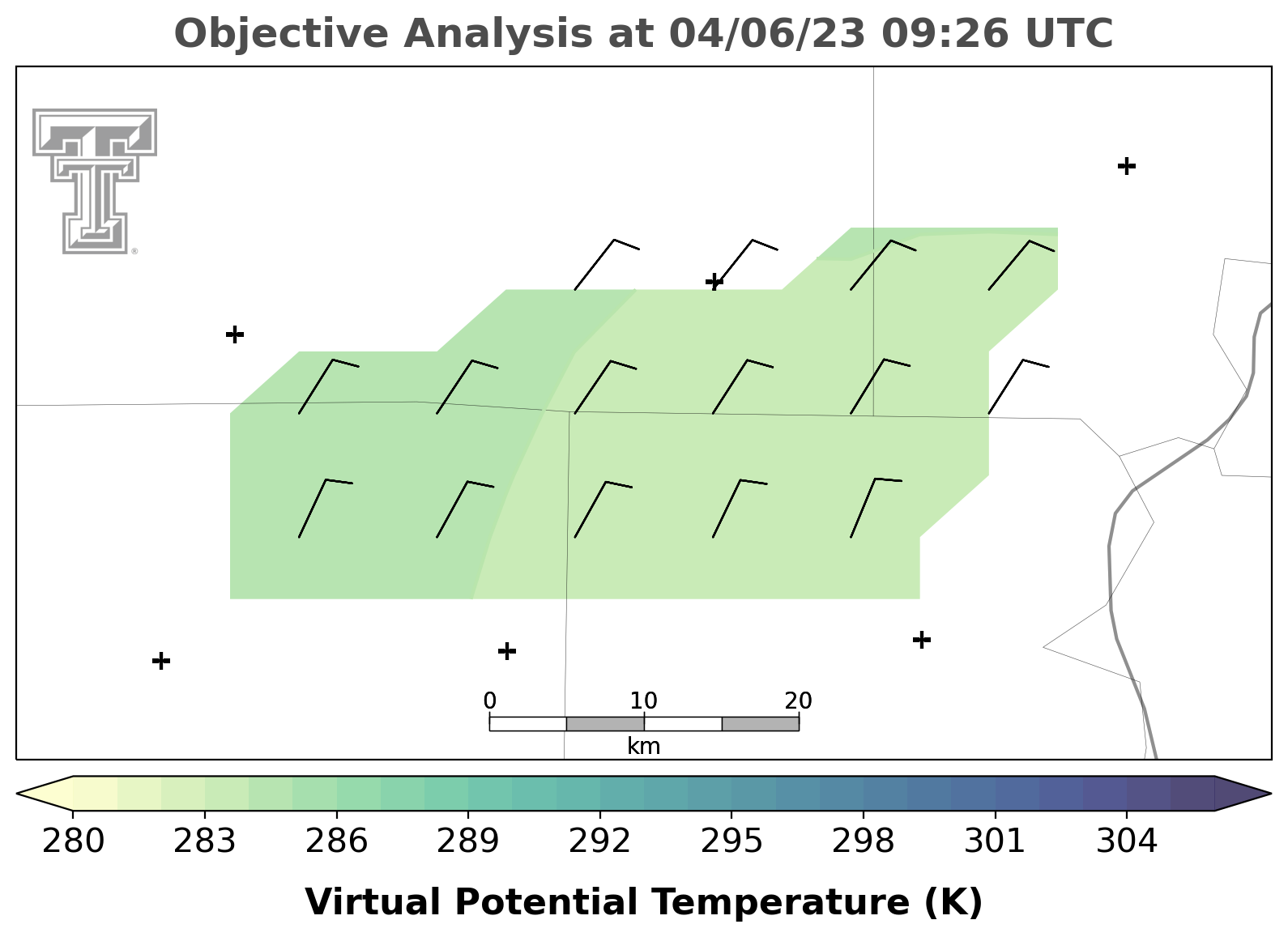 Objective Analysis at 04/06/23 09:26 UTC

0 10 20
km

280 283 286 289 292 295 298 301 304

Virtual Potential Temperature (K)